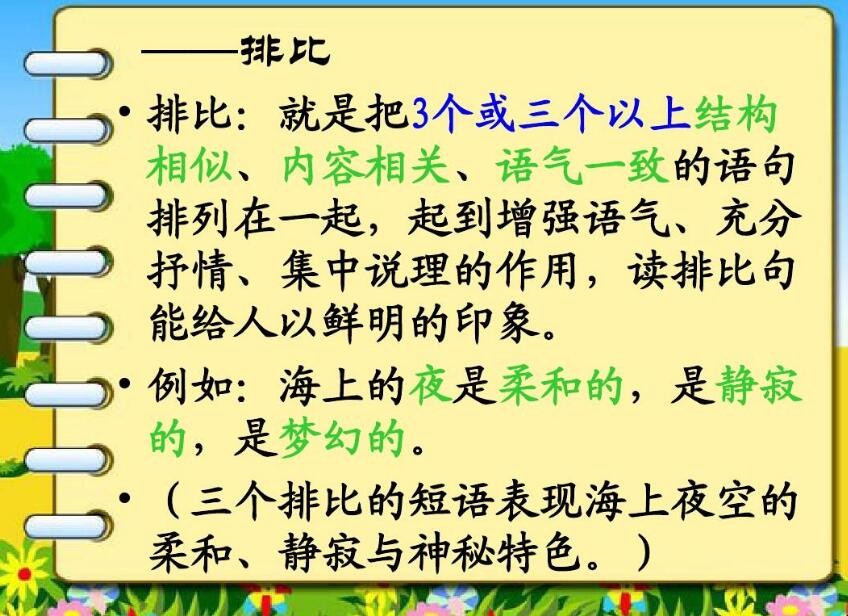 ——排比

• 排比：就是把3个或三个以上结构相似、内容相关、语气一致的语句排列在一起，起到增强语气、充分抒情、集中说理的作用，读排比句能给人以鲜明的印象。

• 例如：海上的夜是柔和的，是静寂的，是梦幻的。

• （三个排比的短语表现海上夜空的柔和、静寂与神秘特色。）